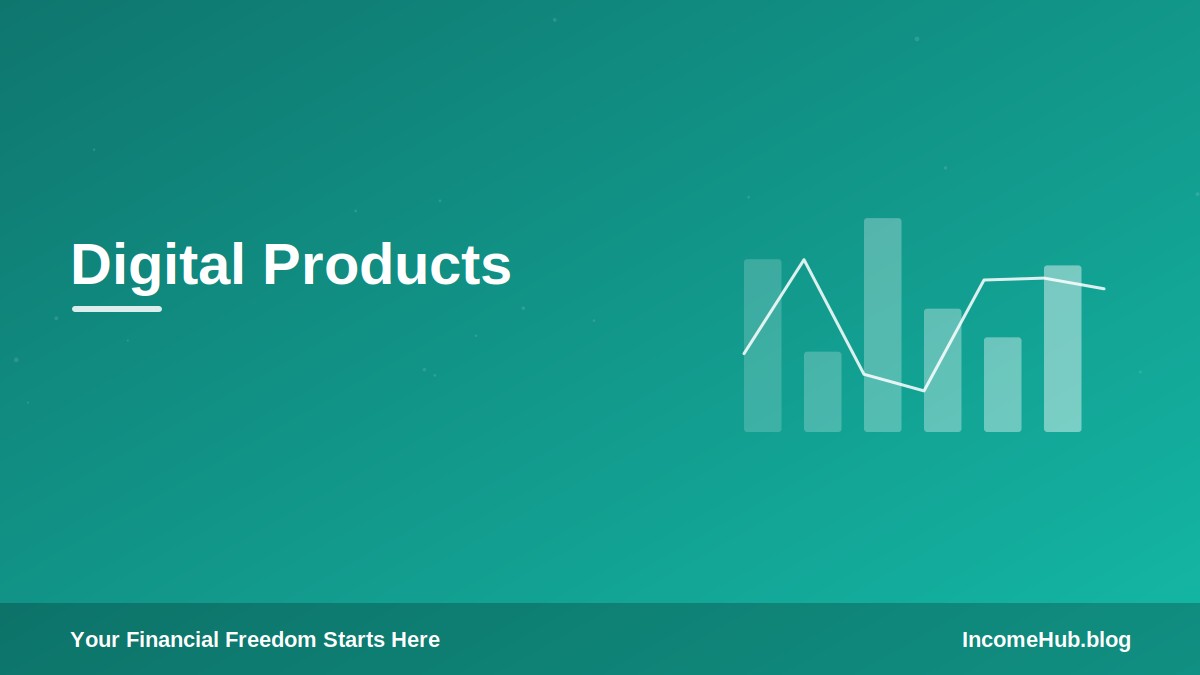 Digital Products

Your Financial Freedom Starts Here

IncomeHub.blog